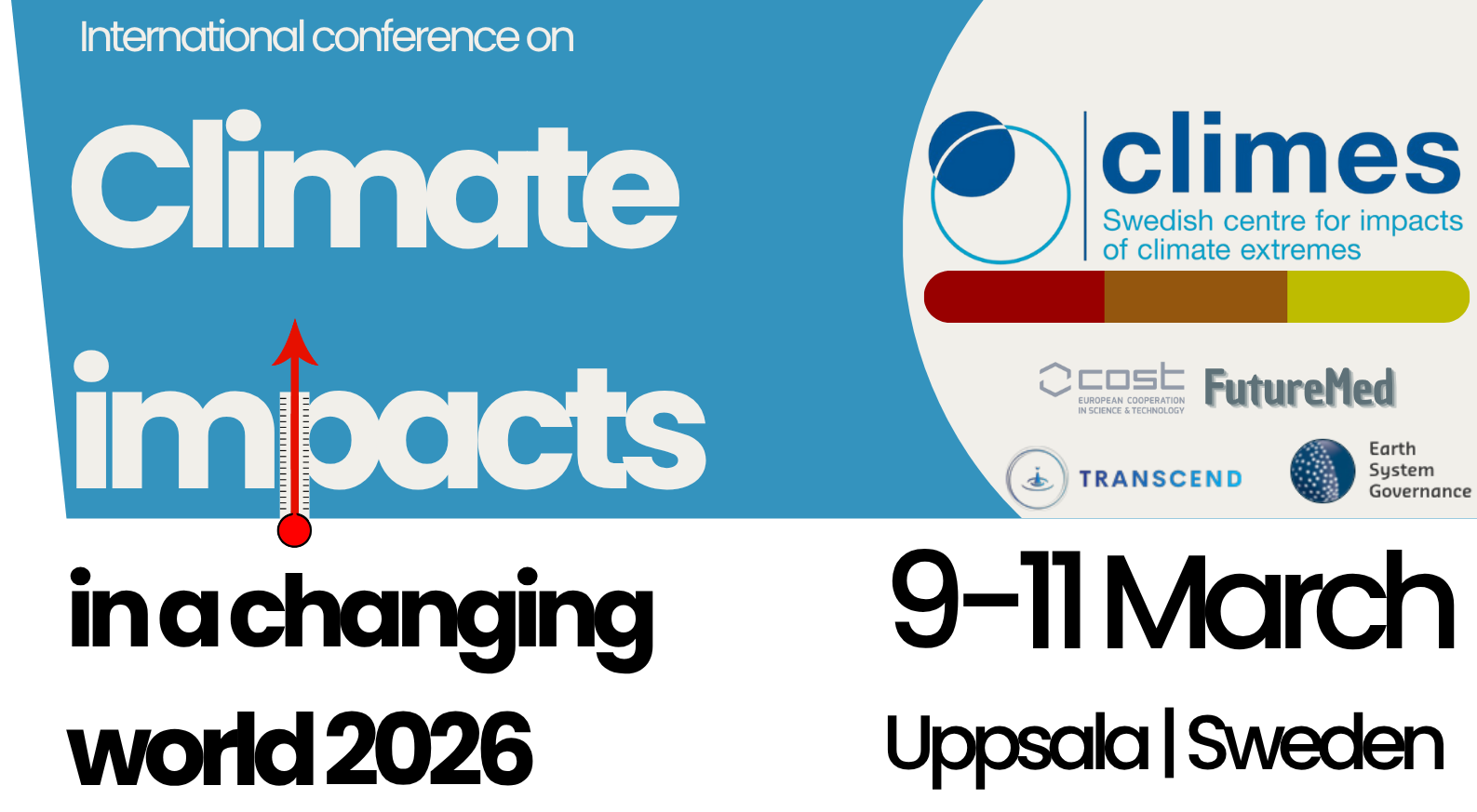 International conference on

Climate

impacts

in a changing world 2026

climes
Swedish centre for impacts of climate extremes

cost
EUROPEAN COOPERATION IN SCIENCE & TECHNOLOGY

FutureMed

TRANSCEND

Earth System Governance

9–11 March

Uppsala | Sweden